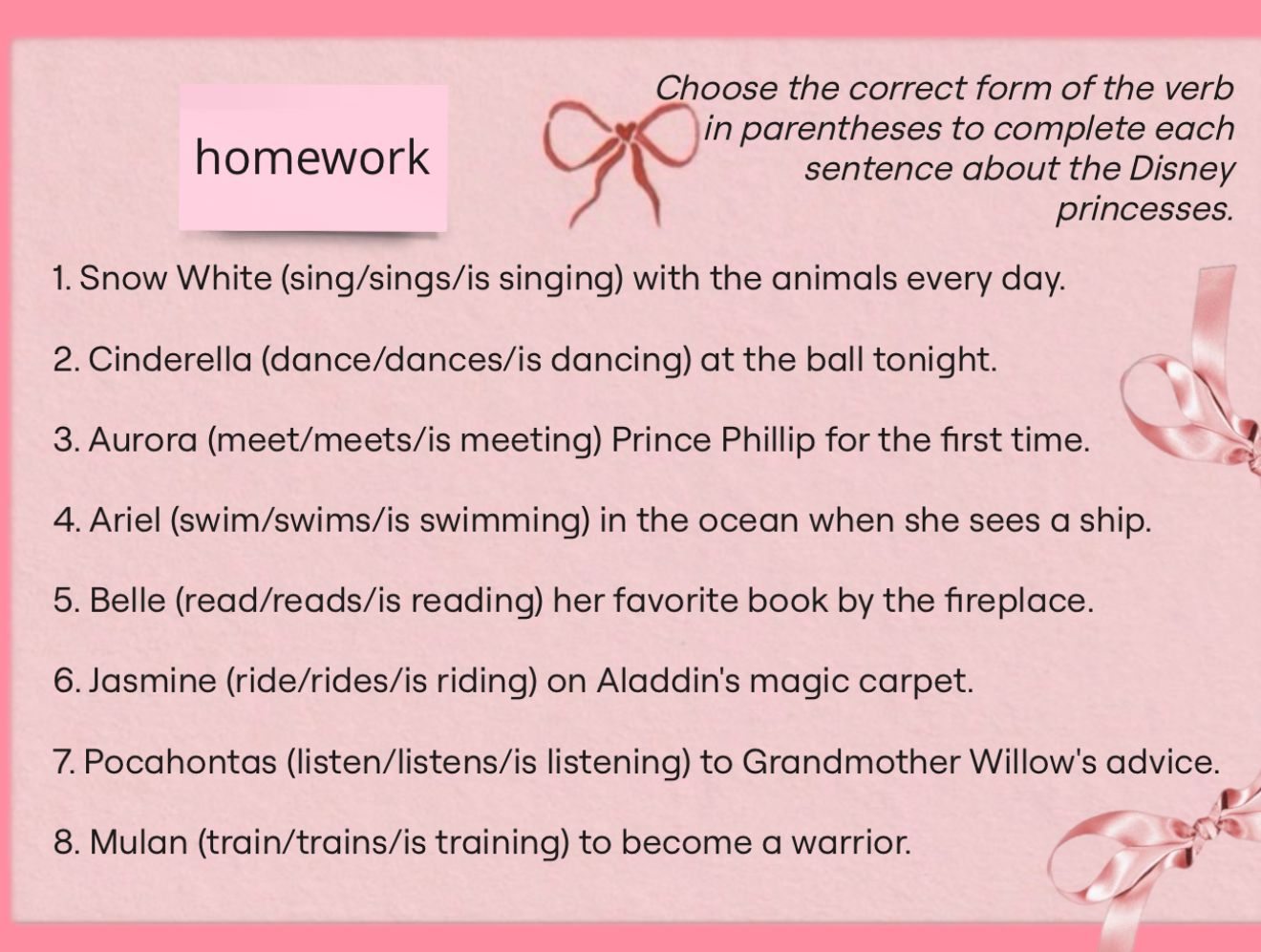 homework

Choose the correct form of the verb in parentheses to complete each sentence about the Disney princesses.

1. Snow White (sing/sings/is singing) with the animals every day.

2. Cinderella (dance/dances/is dancing) at the ball tonight.

3. Aurora (meet/meets/is meeting) Prince Phillip for the first time.

4. Ariel (swim/swims/is swimming) in the ocean when she sees a ship.

5. Belle (read/reads/is reading) her favorite book by the fireplace.

6. Jasmine (ride/rides/is riding) on Aladdin's magic carpet.

7. Pocahontas (listen/listens/is listening) to Grandmother Willow's advice.

8. Mulan (train/trains/is training) to become a warrior.